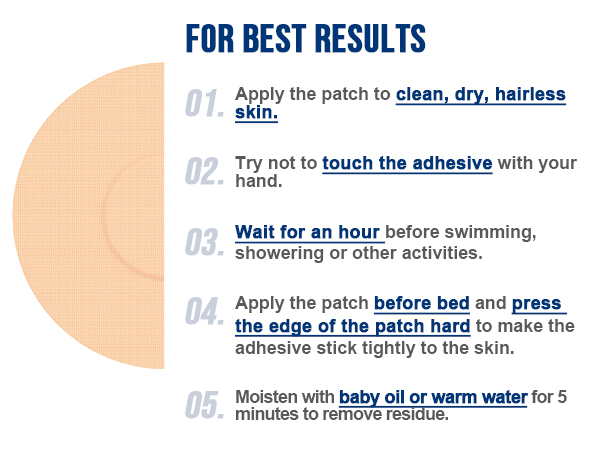 FOR BEST RESULTS

01. Apply the patch to clean, dry, hairless skin.

02. Try not to touch the adhesive with your hand.

03. Wait for an hour before swimming, showering or other activities.

04. Apply the patch before bed and press the edge of the patch hard to make the adhesive stick tightly to the skin.

05. Moisten with baby oil or warm water for 5 minutes to remove residue.